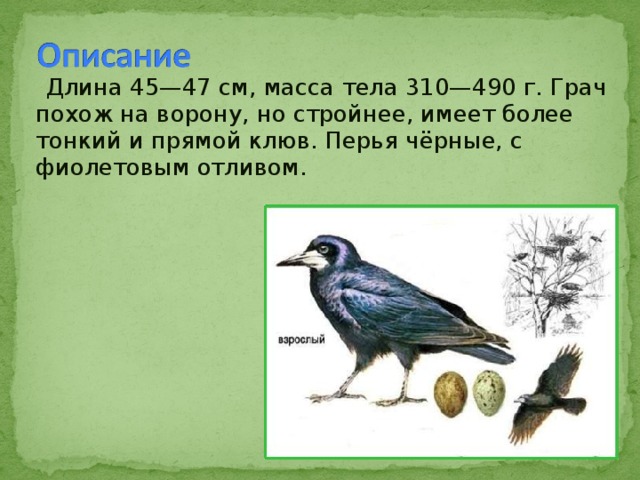 Описание

Длина 45—47 см, масса тела 310—490 г. Грач похож на ворону, но стройнее, имеет более тонкий и прямой клюв. Перья чёрные, с фиолетовым отливом.

взрослый